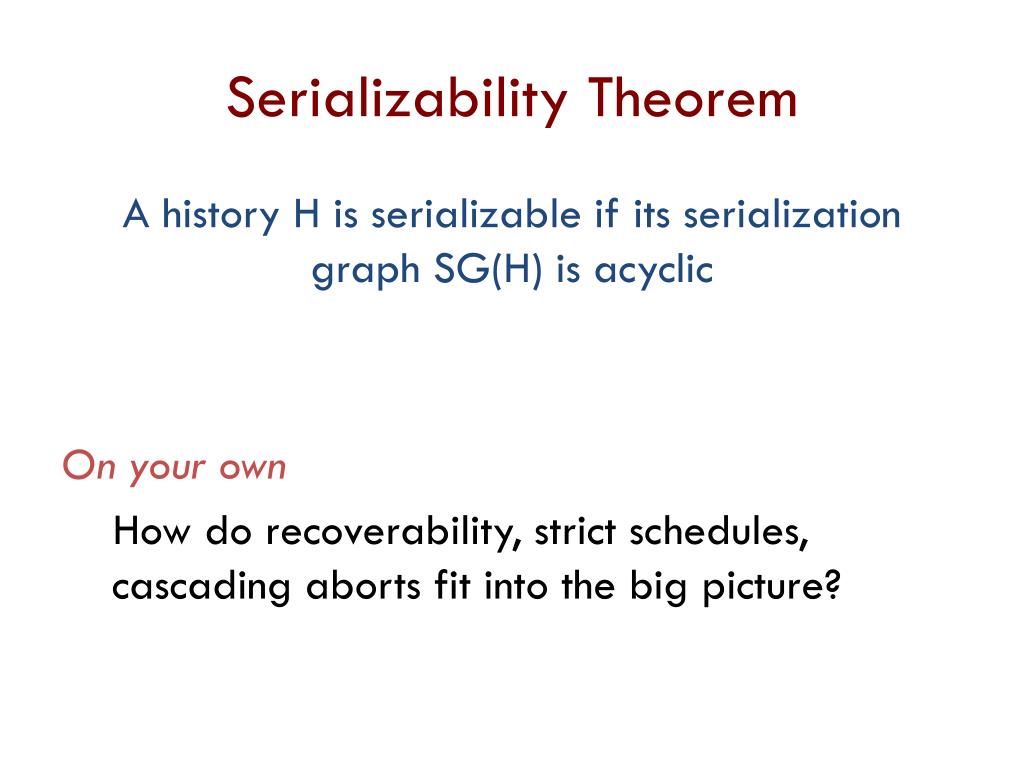 Serializability Theorem

A history H is serializable if its serialization graph SG(H) is acyclic

On your own

How do recoverability, strict schedules, cascading aborts fit into the big picture?